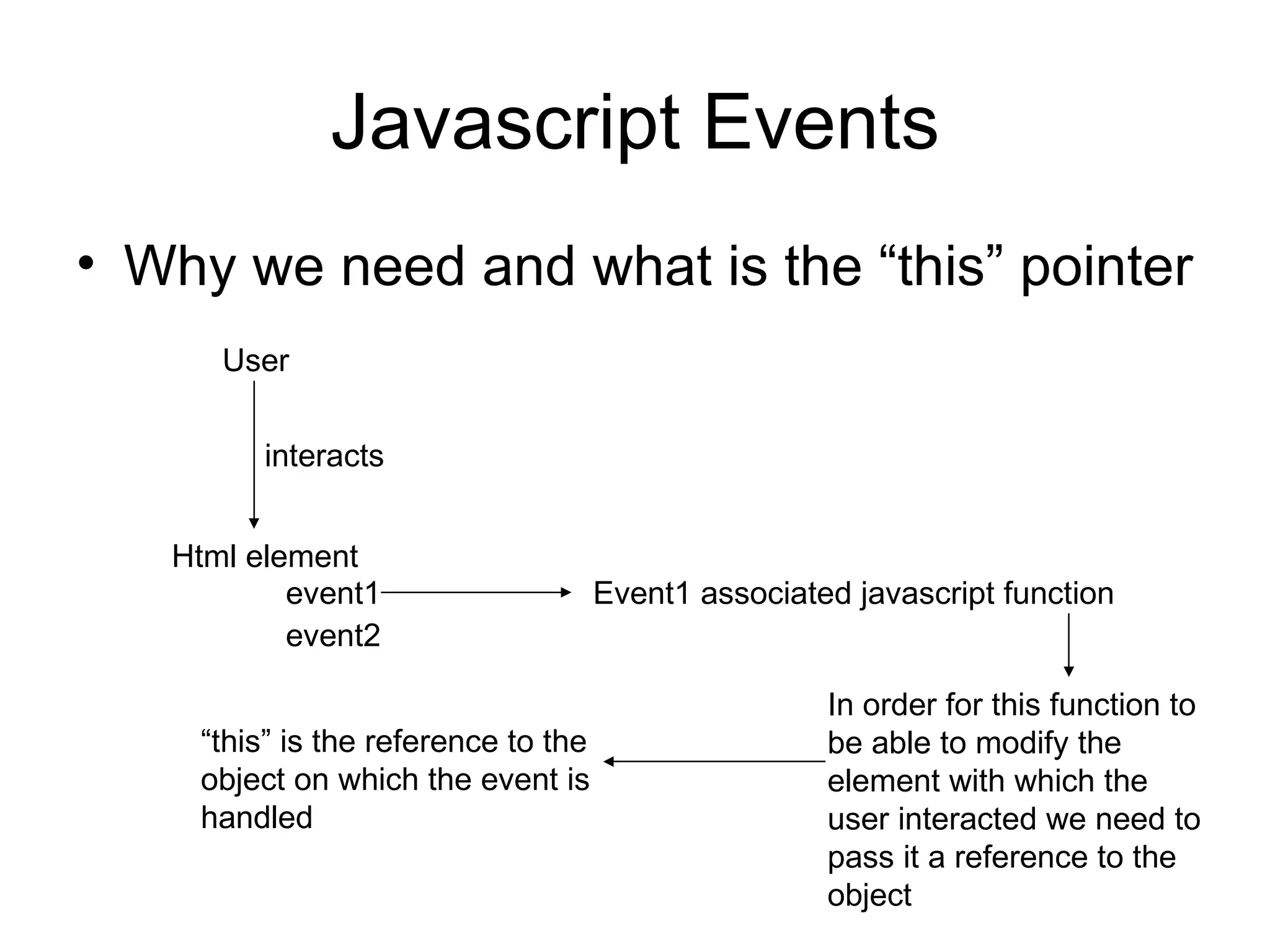 Javascript Events

• Why we need and what is the “this” pointer

User

interacts

Html element

event1

event2

Event1 associated javascript function

In order for this function to be able to modify the element with which the user interacted we need to pass it a reference to the object

“this” is the reference to the object on which the event is handled